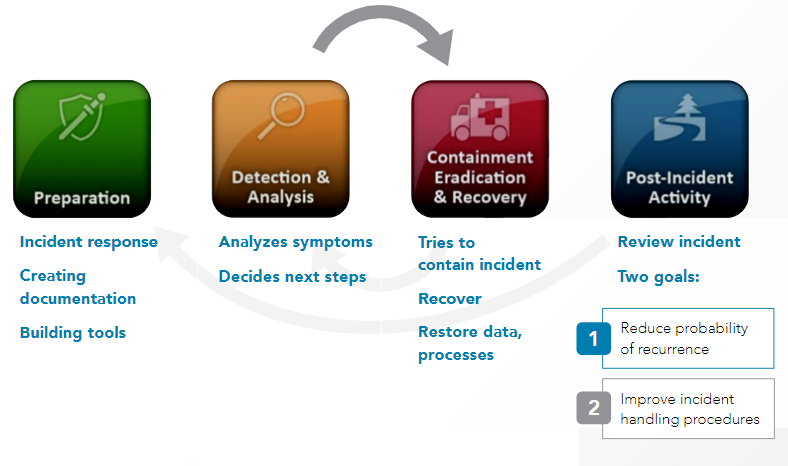 Preparation

Incident response

Creating documentation

Building tools

Detection & Analysis

Analyzes symptoms

Decides next steps

Containment Eradication & Recovery

Tries to contain incident

Recover

Restore data, processes

Post-Incident Activity

Review incident

Two goals:

1 Reduce probability of recurrence

2 Improve incident handling procedures